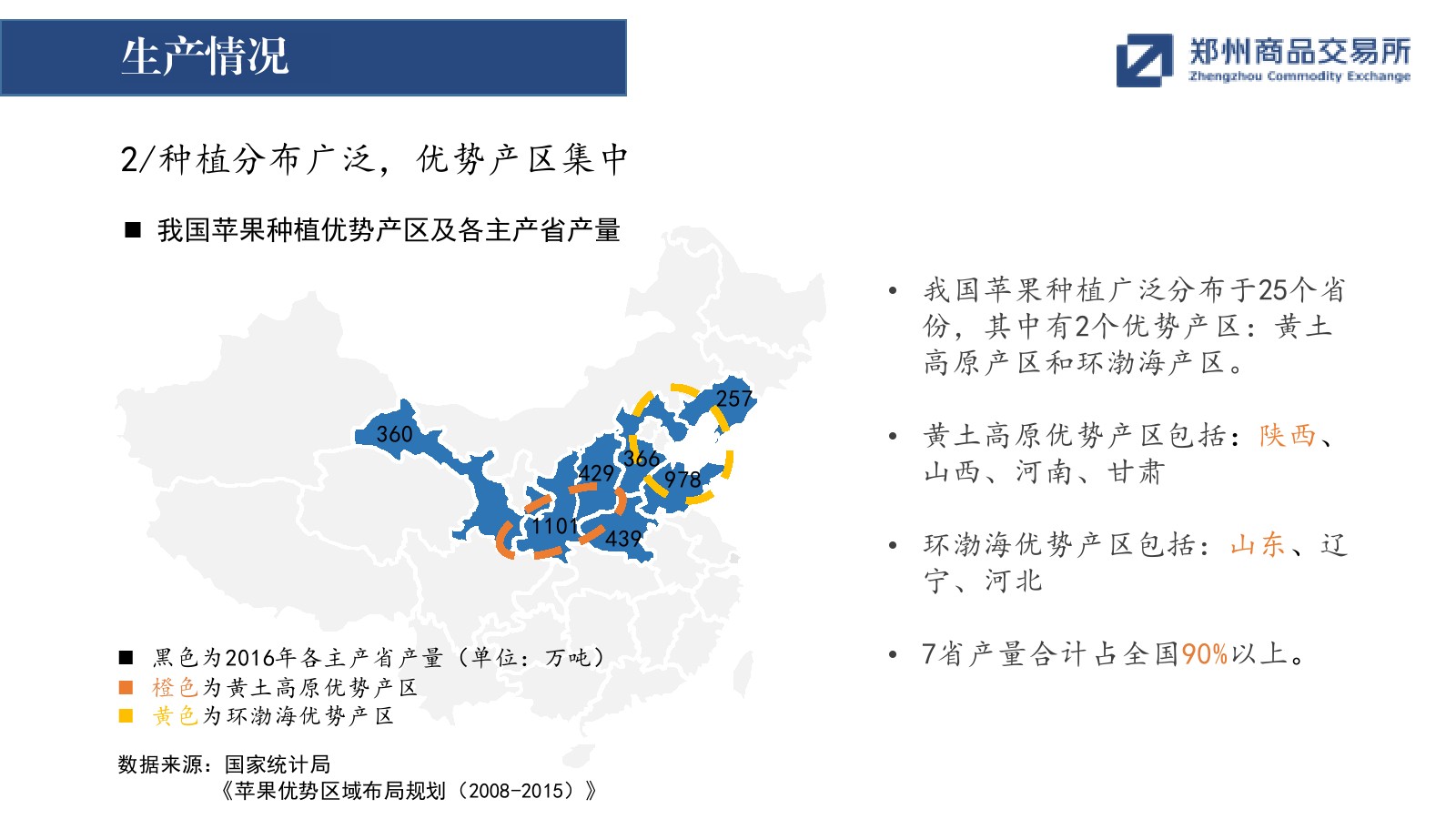 生产情况

郑州商品交易所
Zhengzhou Commodity Exchange

2/种植分布广泛，优势产区集中

■ 我国苹果种植优势产区及各主产省产量

360
257
366
429
978
1101
439

■ 黑色为2016年各主产省产量（单位：万吨）
■ 橙色为黄土高原优势产区
■ 黄色为环渤海优势产区

数据来源：国家统计局
《苹果优势区域布局规划（2008-2015）》

• 我国苹果种植广泛分布于25个省份，其中有2个优势产区：黄土高原产区和环渤海产区。

• 黄土高原优势产区包括：陕西、山西、河南、甘肃

• 环渤海优势产区包括：山东、辽宁、河北

• 7省产量合计占全国90%以上。